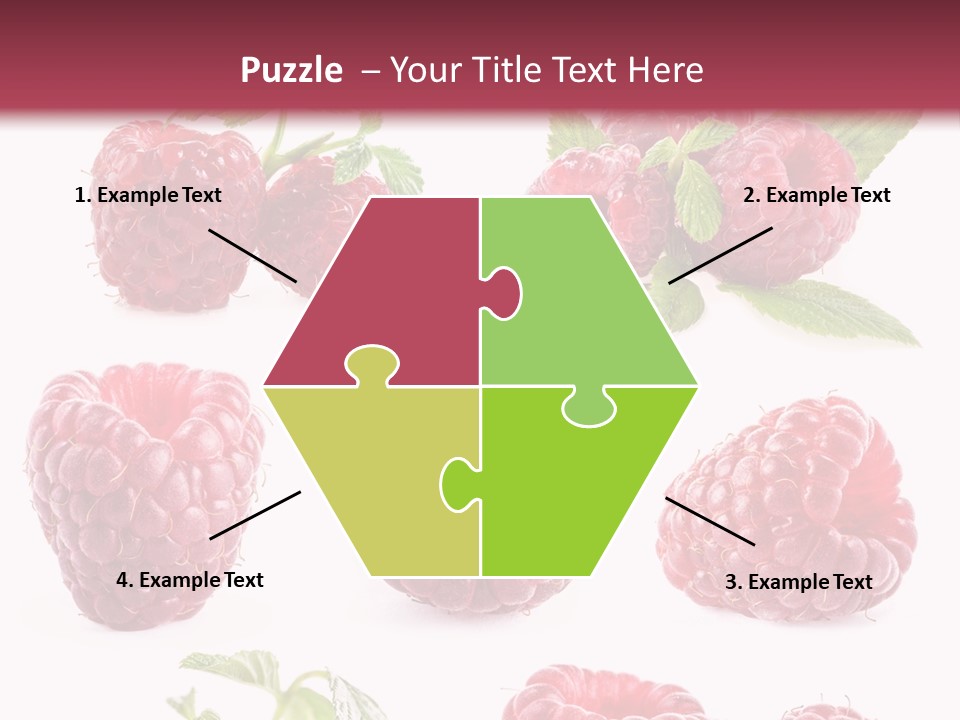 Puzzle – Your Title Text Here

1. Example Text

2. Example Text

4. Example Text

3. Example Text